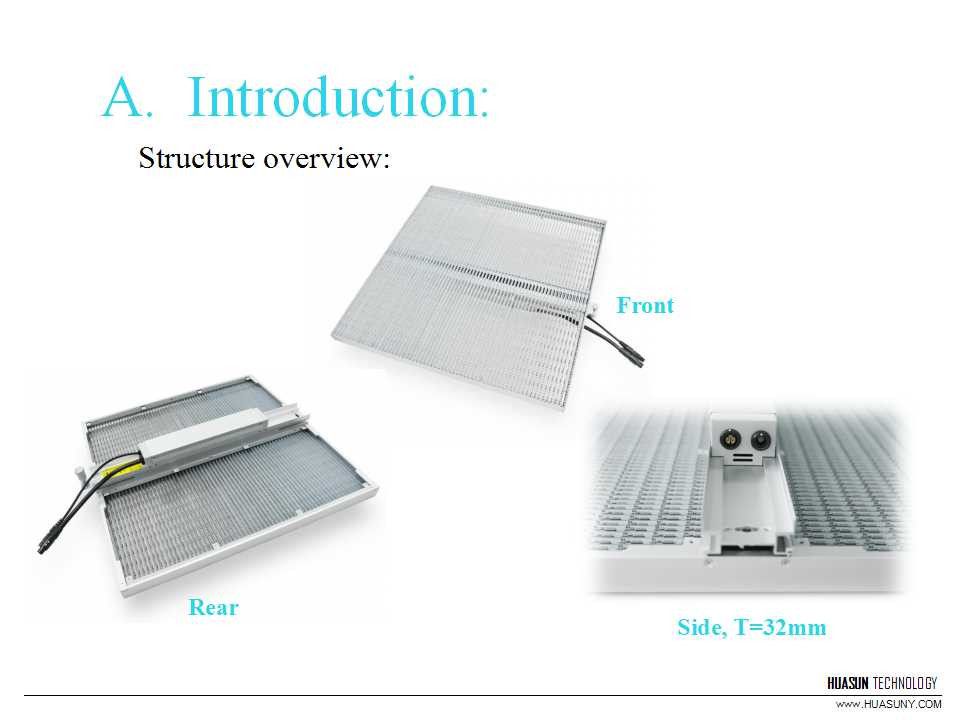 A. Introduction:

Structure overview:

Front

Rear

Side, T=32mm

HUASUN TECHNOLOGY

WWW.HUASUNY.COM